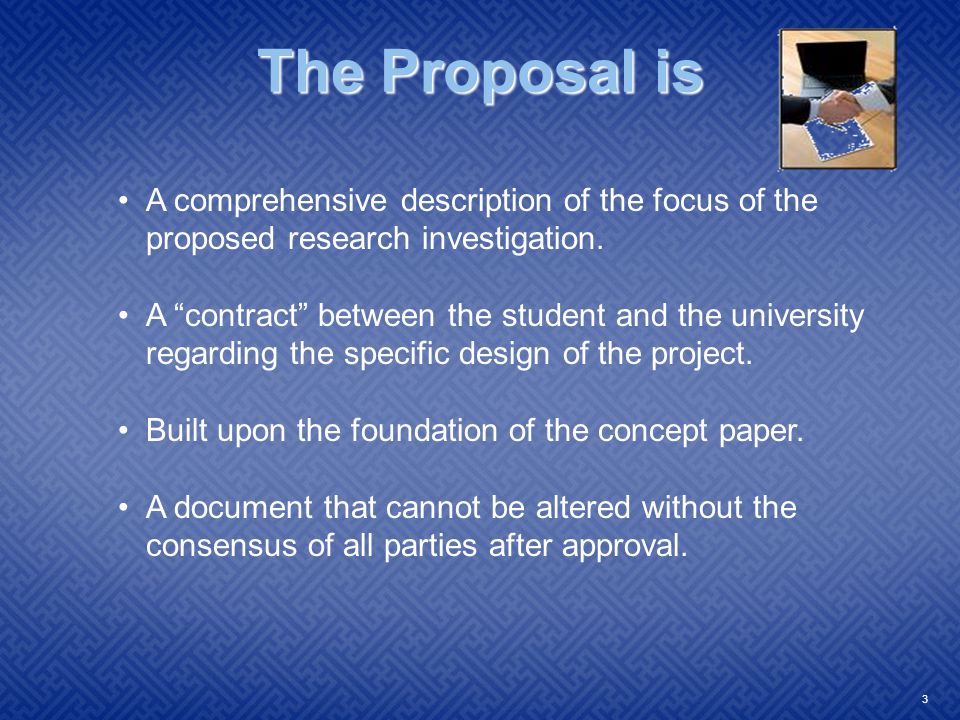 The Proposal is

• A comprehensive description of the focus of the proposed research investigation.

• A “contract” between the student and the university regarding the specific design of the project.

• Built upon the foundation of the concept paper.

• A document that cannot be altered without the consensus of all parties after approval.

3